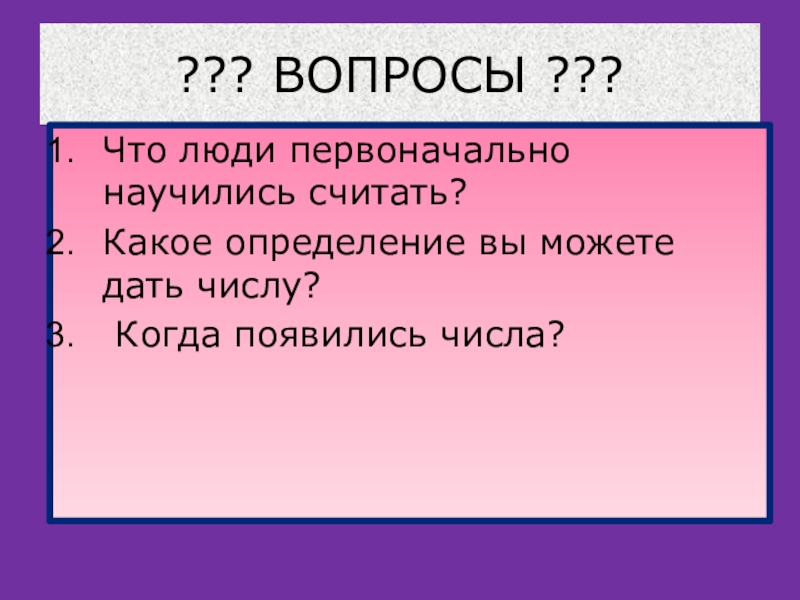 ??? ВОПРОСЫ ???

1. Что люди первоначально научились считать?
2. Какое определение вы можете дать числу?
3. Когда появились числа?